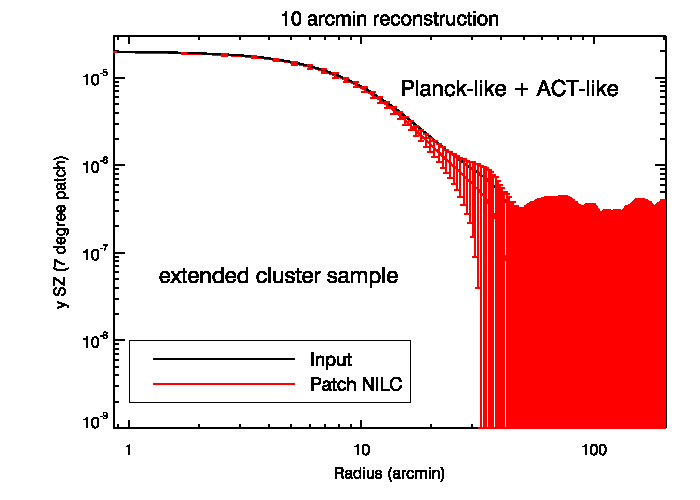 10 arcmin reconstruction

Planck-like + ACT-like

extended cluster sample

Input
Patch NILC

y SZ (7 degree patch)

$10^{-5}$
$10^{-6}$
$10^{-7}$
$10^{-8}$
$10^{-9}$

1
10
100

Radius (arcmin)